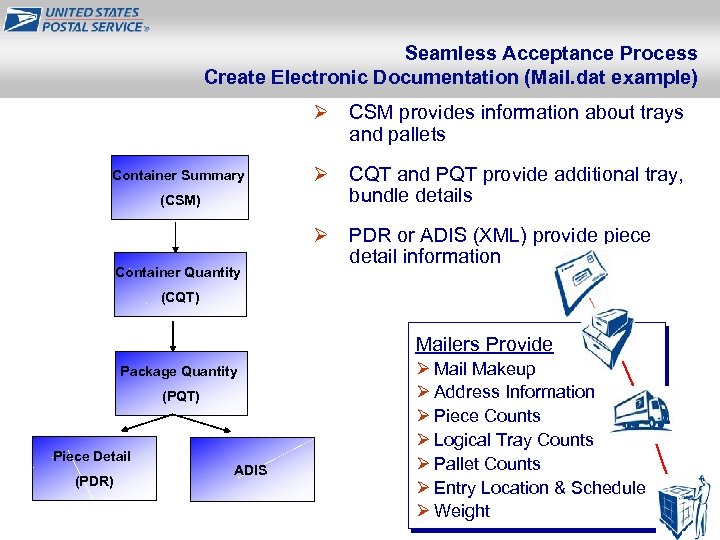 UNITED STATES POSTAL SERVICE®

Seamless Acceptance Process
Create Electronic Documentation (Mail.dat example)

➢ CSM provides information about trays and pallets

➢ CQT and PQT provide additional tray, bundle details

➢ PDR or ADIS (XML) provide piece detail information

Container Summary (CSM)

Container Quantity (CQT)

Package Quantity (PQT)

Piece Detail (PDR)

ADIS

Mailers Provide
➢ Mail Makeup
➢ Address Information
➢ Piece Counts
➢ Logical Tray Counts
➢ Pallet Counts
➢ Entry Location & Schedule
➢ Weight